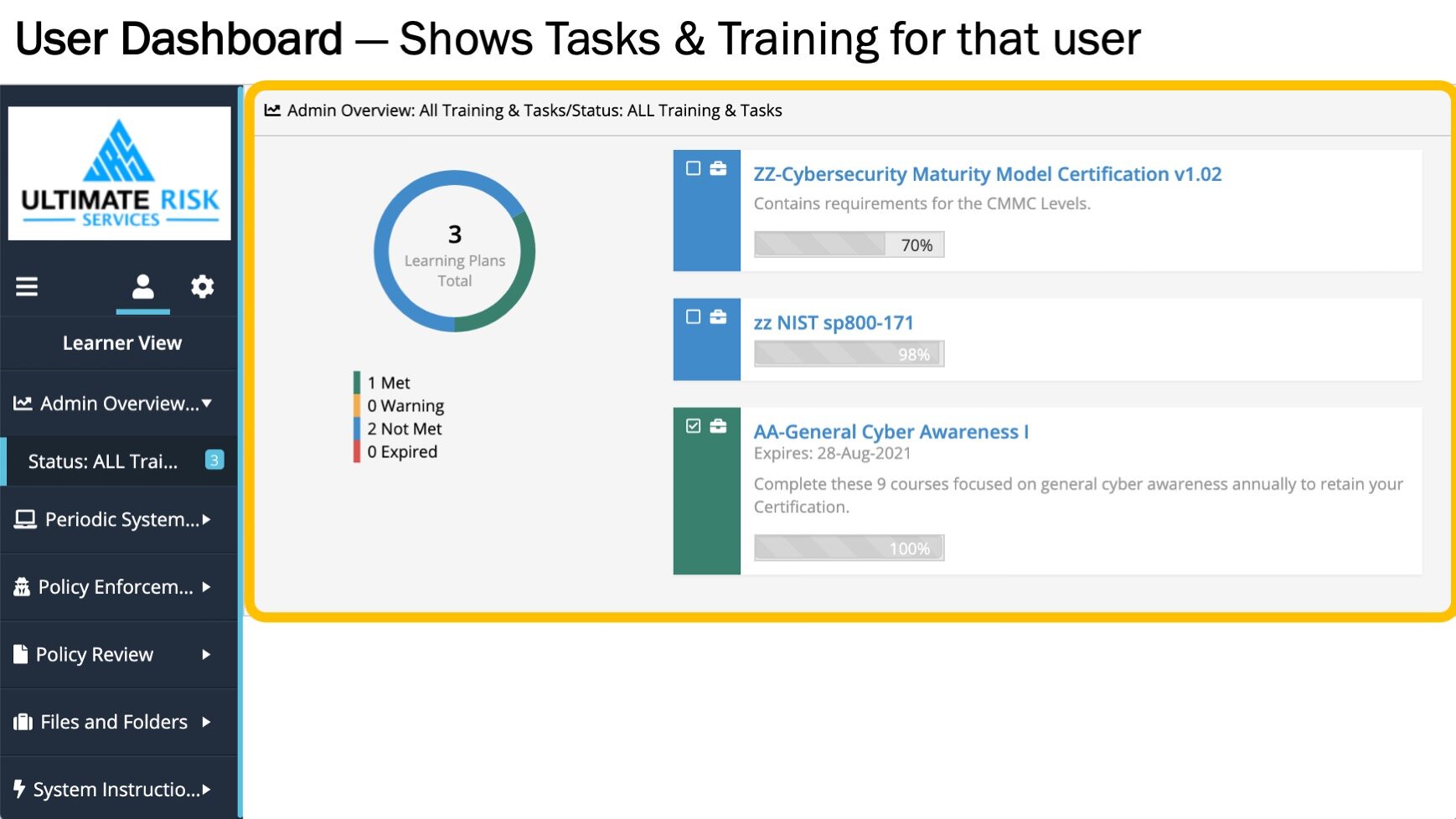 User Dashboard — Shows Tasks & Training for that user

ULTIMATE RISK SERVICES

Learner View

Admin Overview...

Status: ALL Trai... 3

Periodic System...

Policy Enforcem...

Policy Review

Files and Folders

System Instructio...

Admin Overview: All Training & Tasks/Status: ALL Training & Tasks

3
Learning Plans
Total

1 Met
0 Warning
2 Not Met
0 Expired

ZZ-Cybersecurity Maturity Model Certification v1.02
Contains requirements for the CMMC Levels.
70%

zz NIST sp800-171
98%

AA-General Cyber Awareness I
Expires: 28-Aug-2021
Complete these 9 courses focused on general cyber awareness annually to retain your Certification.
100%